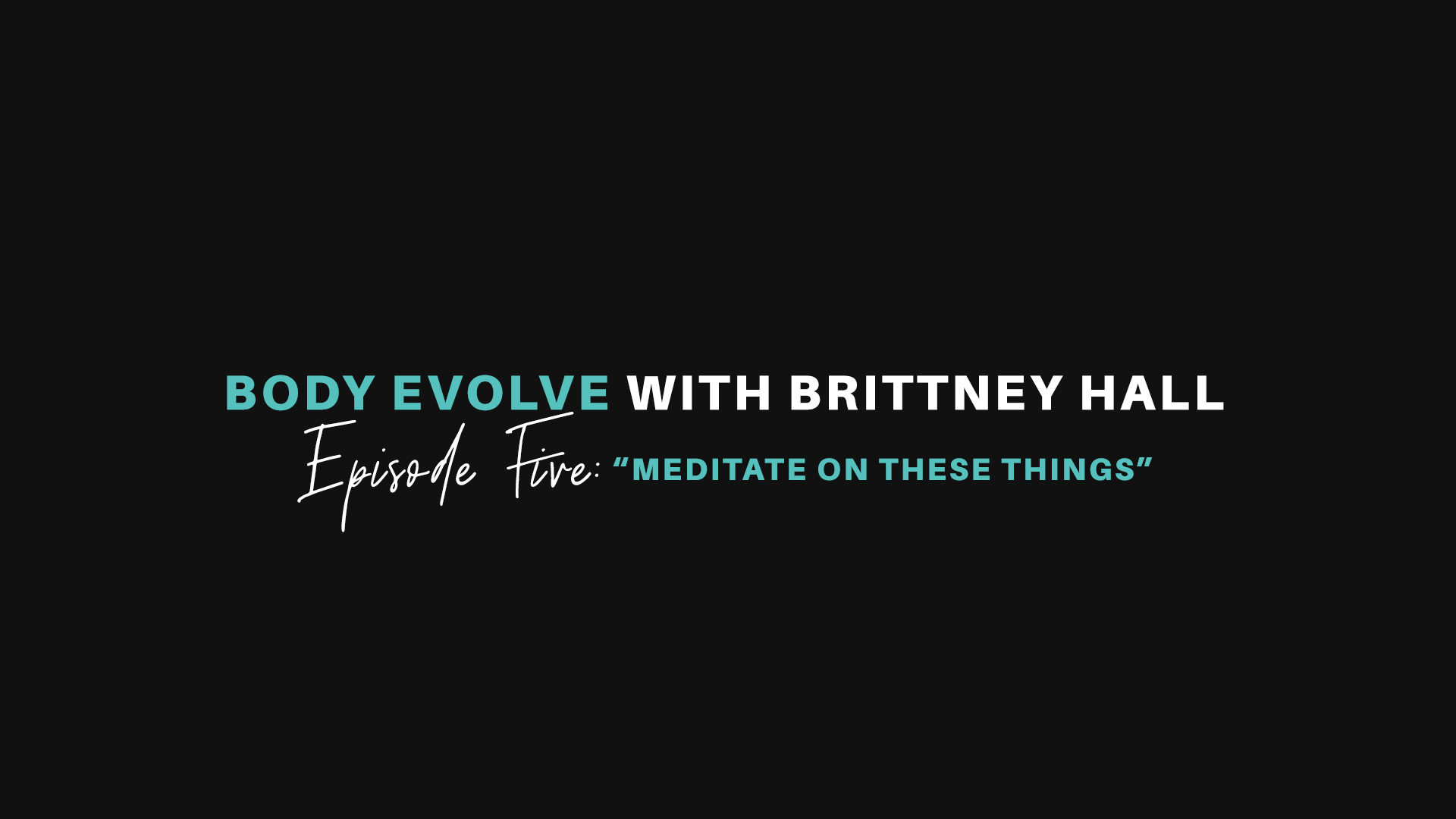 BODY EVOLVE WITH BRITTNEY HALL

Episode Five: “MEDITATE ON THESE THINGS”